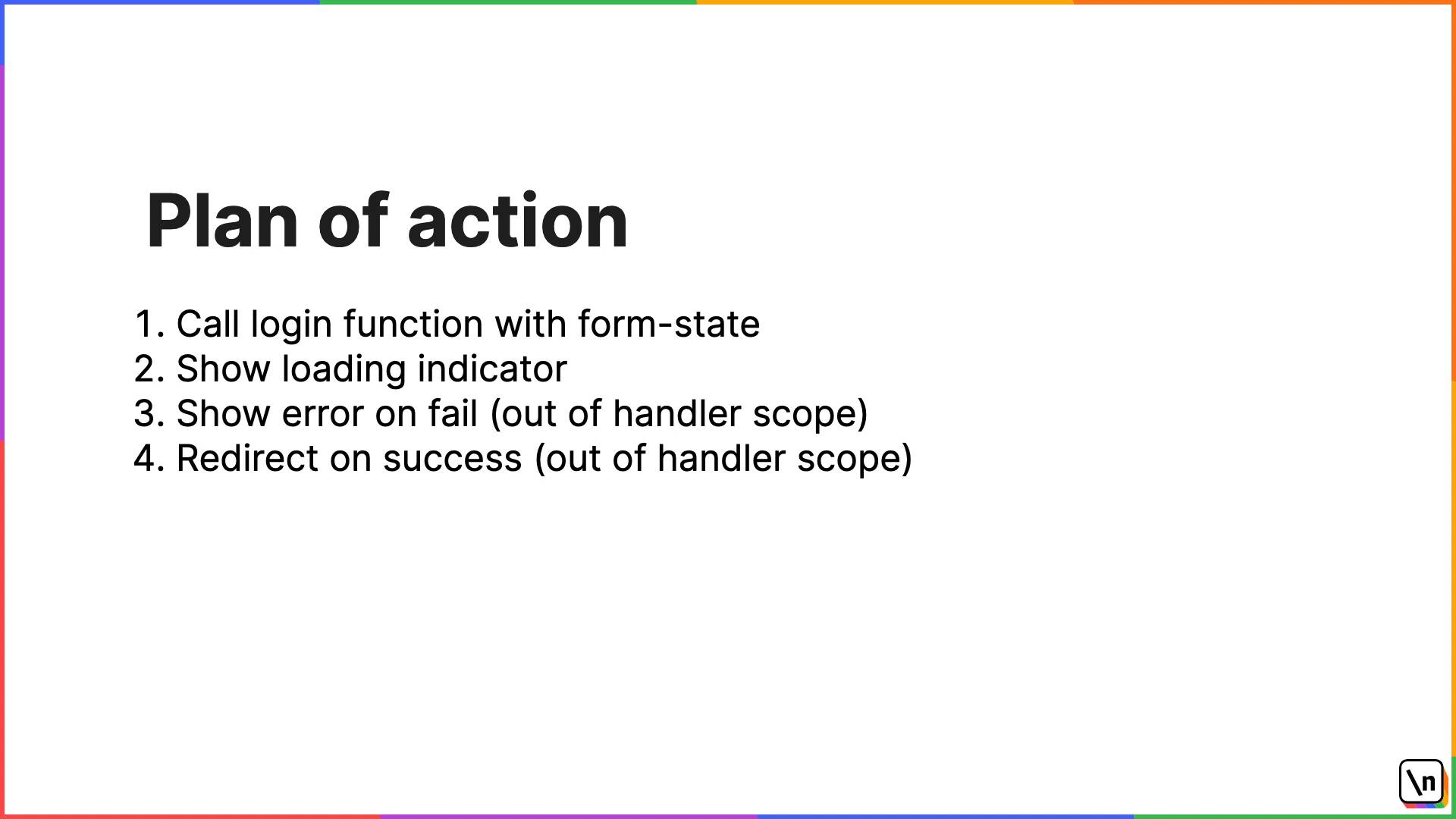 Plan of action

1. Call login function with form-state
2. Show loading indicator
3. Show error on fail (out of handler scope)
4. Redirect on success (out of handler scope)

\n